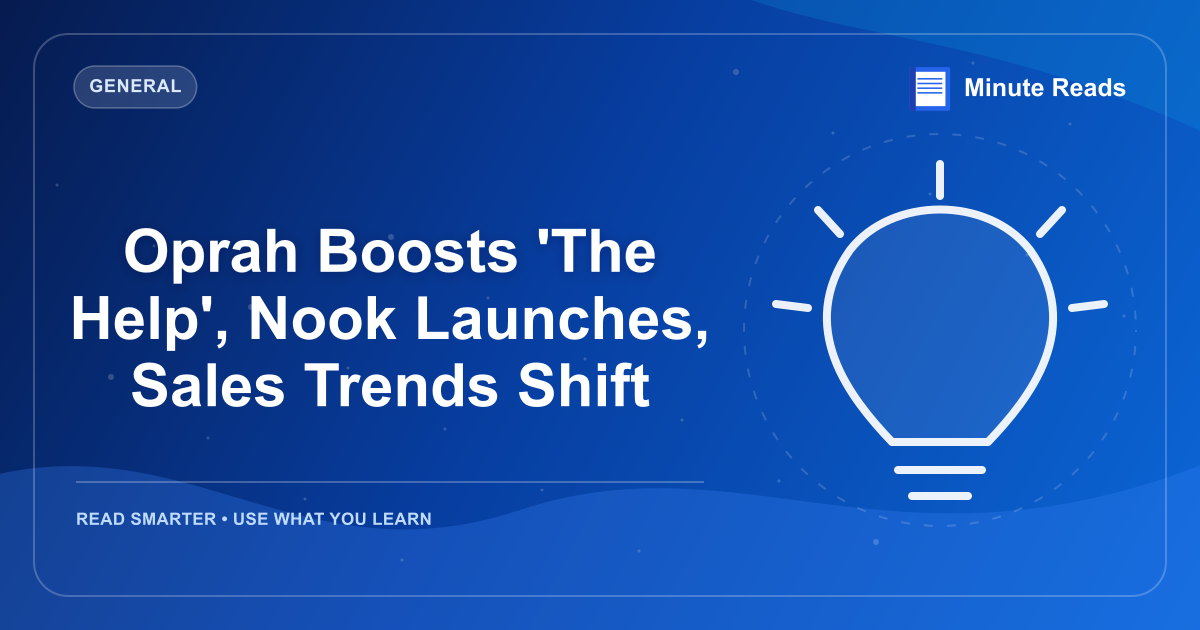 GENERAL

Minute Reads

Oprah Boosts 'The Help', Nook Launches, Sales Trends Shift

READ SMARTER • USE WHAT YOU LEARN